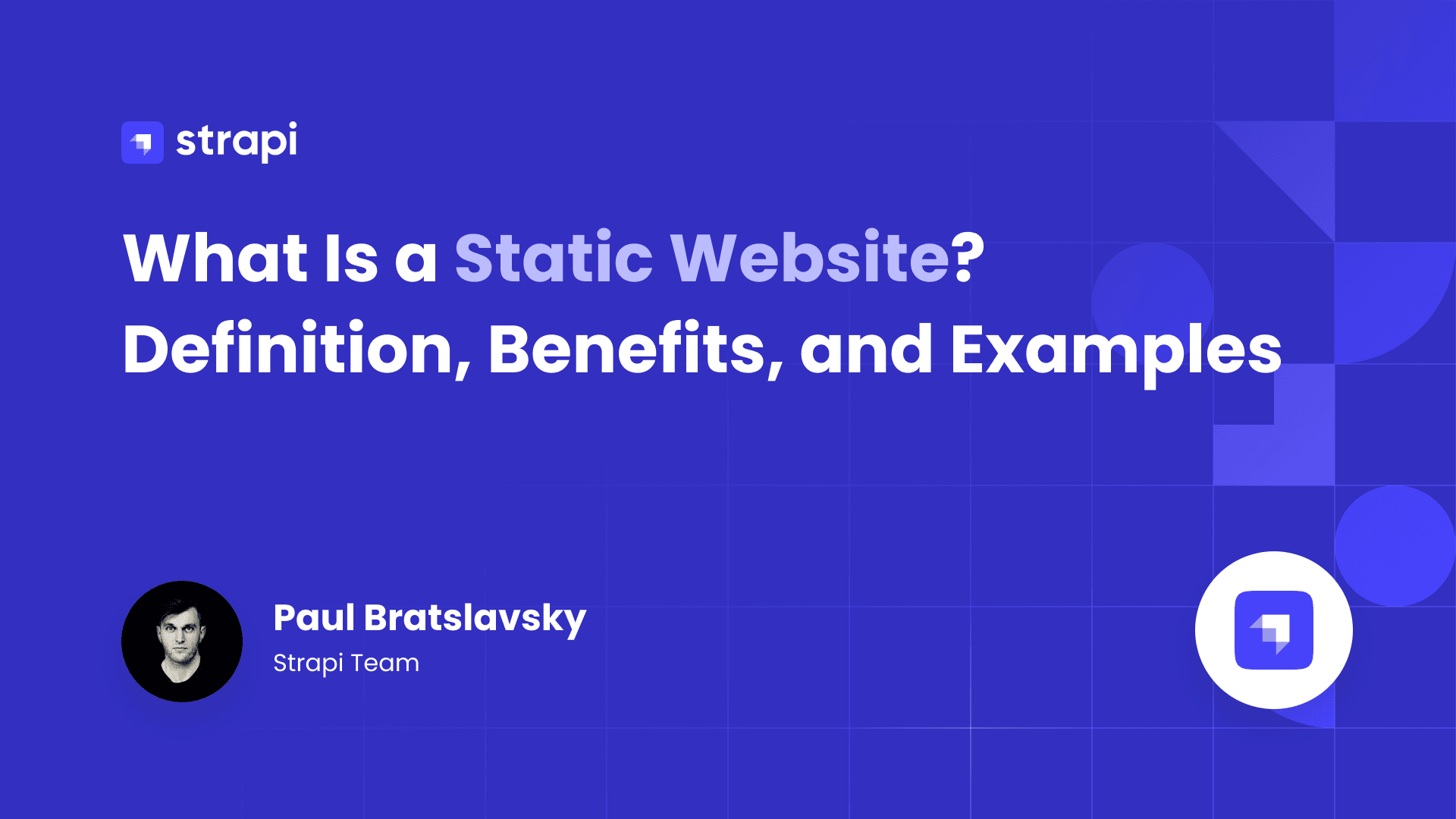 strapi

What Is a Static Website? Definition, Benefits, and Examples

Paul Bratslavsky
Strapi Team